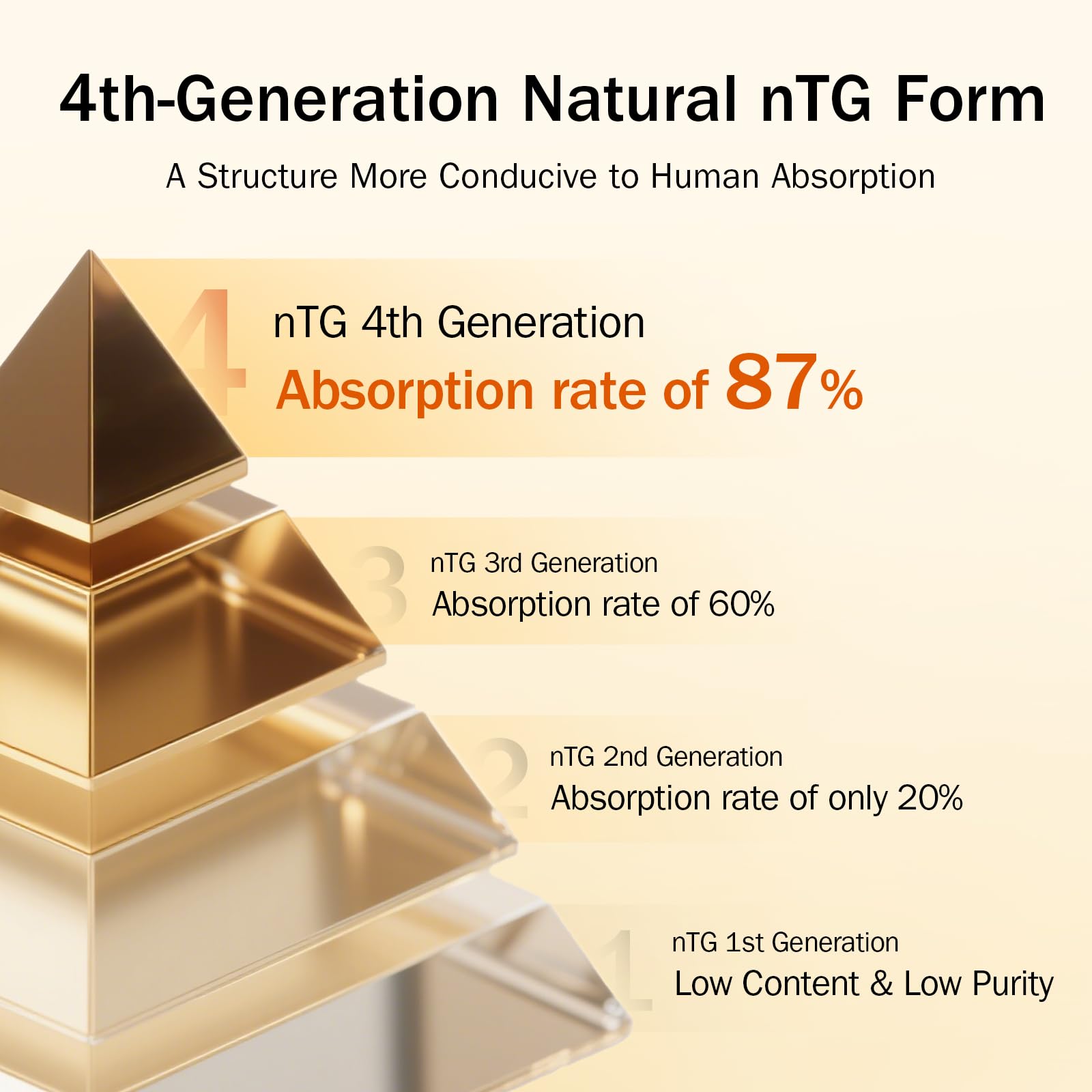 4th-Generation Natural nTG Form

A Structure More Conducive to Human Absorption

4

nTG 4th Generation

Absorption rate of 87%

3

nTG 3rd Generation

Absorption rate of 60%

2

nTG 2nd Generation

Absorption rate of only 20%

1

nTG 1st Generation

Low Content & Low Purity